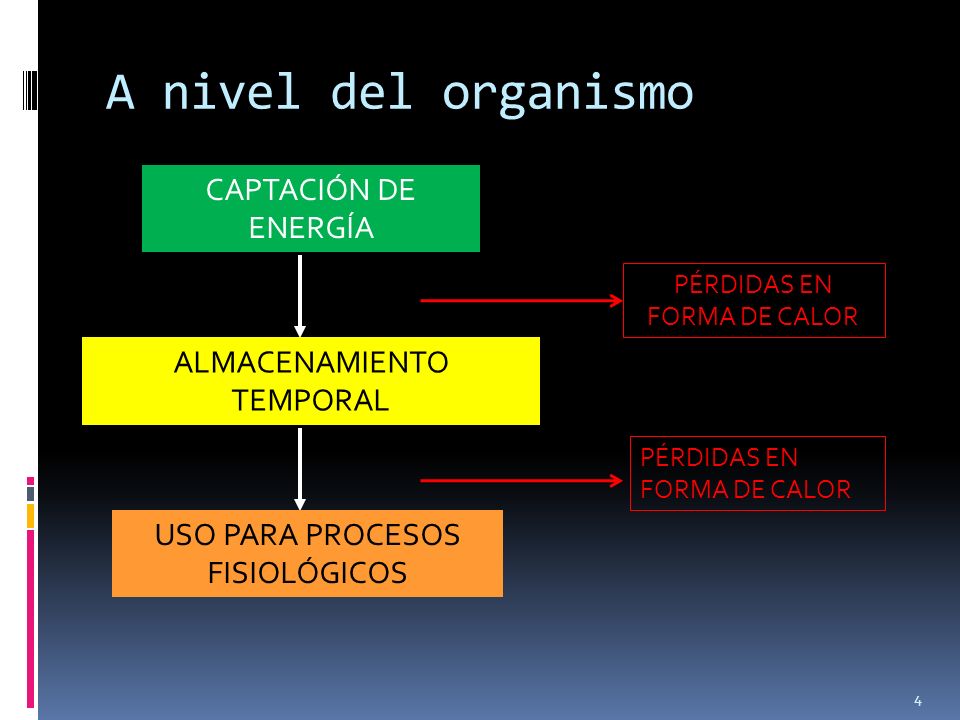 A nivel del organismo

CAPTACIÓN DE ENERGÍA

PÉRDIDAS EN FORMA DE CALOR

ALMACENAMIENTO TEMPORAL

PÉRDIDAS EN FORMA DE CALOR

USO PARA PROCESOS FISIOLÓGICOS

4